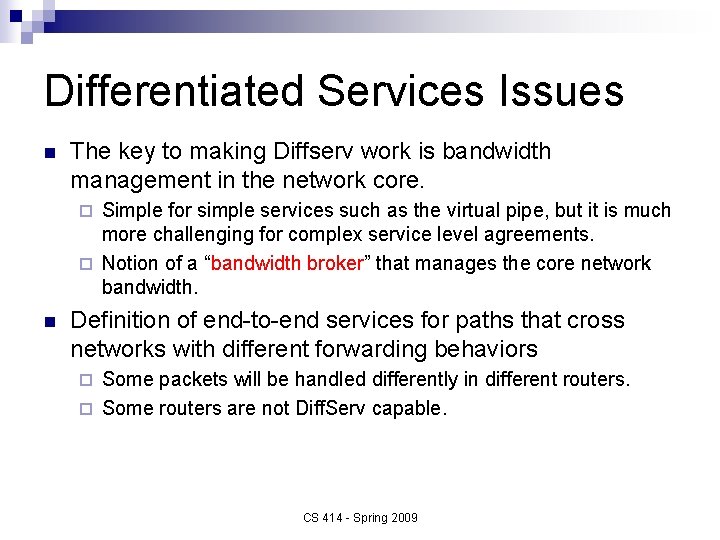 Differentiated Services Issues

The key to making Diffserv work is bandwidth management in the network core.

Simple for simple services such as the virtual pipe, but it is much more challenging for complex service level agreements.

Notion of a “bandwidth broker” that manages the core network bandwidth.

Definition of end-to-end services for paths that cross networks with different forwarding behaviors

Some packets will be handled differently in different routers.

Some routers are not DiffServ capable.

CS 414 - Spring 2009